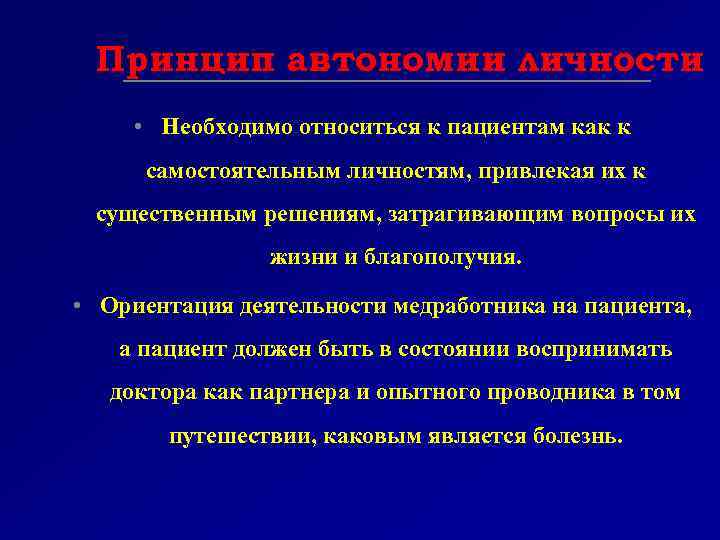 Принцип автономии личности

• Необходимо относиться к пациентам как к самостоятельным личностям, привлекая их к существенным решениям, затрагивающим вопросы их жизни и благополучия.

• Ориентация деятельности медработника на пациента, а пациент должен быть в состоянии воспринимать доктора как партнера и опытного проводника в том путешествии, каковым является болезнь.